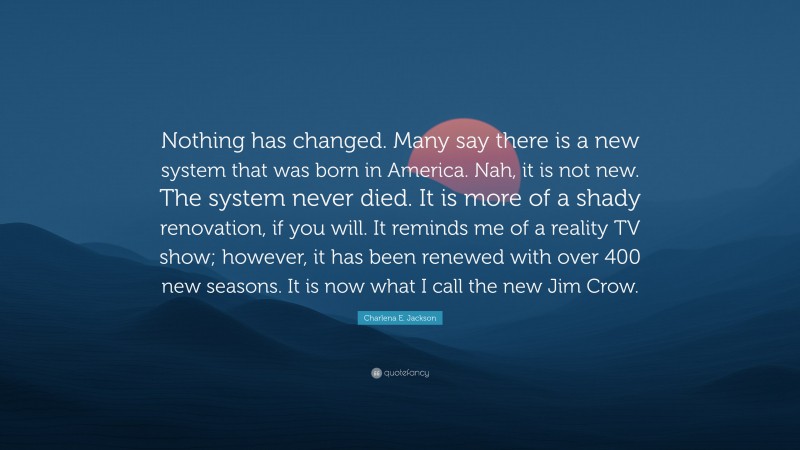 Nothing has changed. Many say there is a new system that was born in America. Nah, it is not new. The system never died. It is more of a shady renovation, if you will. It reminds me of a reality TV show; however, it has been renewed with over 400 new seasons. It is now what I call the new Jim Crow.

Charlena E. Jackson

quotefancy